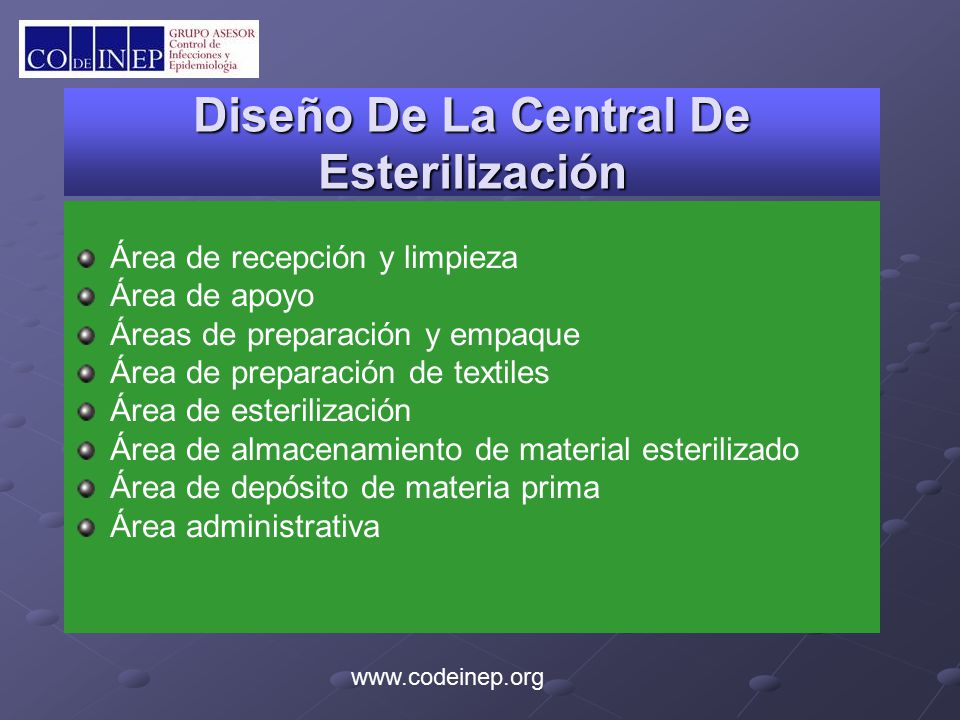 CO DE IN EP GRUPO ASESOR Control de Infecciones y Epidemiología

Diseño De La Central De Esterilización

Área de recepción y limpieza
Área de apoyo
Áreas de preparación y empaque
Área de preparación de textiles
Área de esterilización
Área de almacenamiento de material esterilizado
Área de depósito de materia prima
Área administrativa

www.codeinep.org